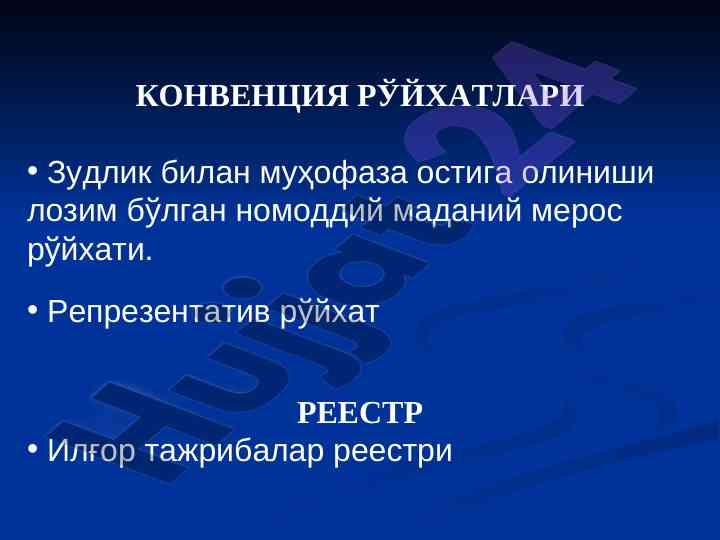 КОНВЕНЦИЯ РЎЙХАТЛАРИ

• Зудлик билан муҳофаза остига олиниши лозим бўлган номоддий маданий мерос рўйхати.

• Репрезентатив рўйхат

РЕЕСТР

• Илғор тажрибалар реестри

Hujjat24